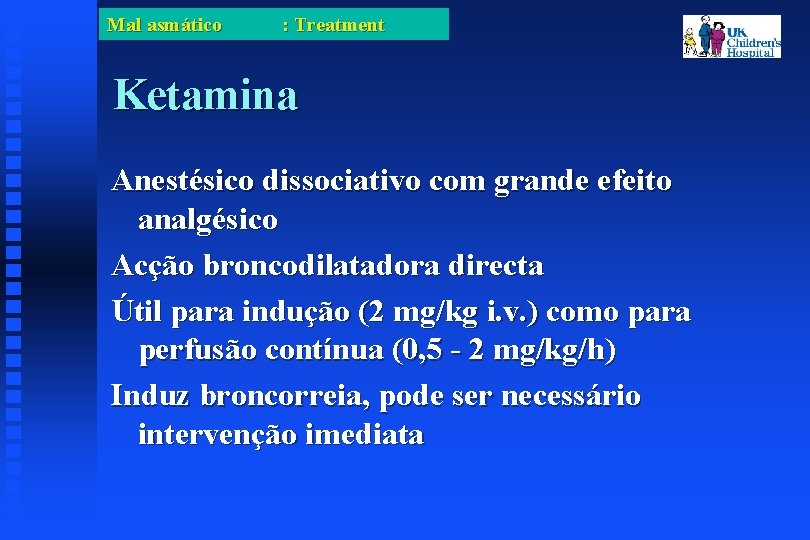 Mal asmático : Treatment

UK Children's Hospital

Ketamina

Anestésico dissociativo com grande efeito analgésico

Acção broncodilatadora directa

Útil para indução (2 mg/kg i.v.) como para perfusão contínua (0,5 - 2 mg/kg/h)

Induz broncorreia, pode ser necessário intervenção imediata